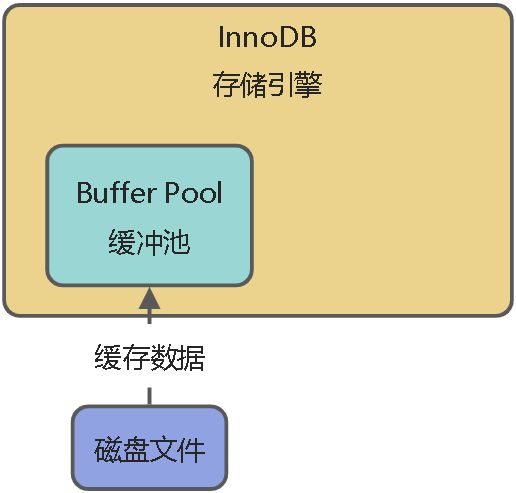 InnoDB
存储引擎

Buffer Pool
缓冲池

缓存数据

磁盘文件